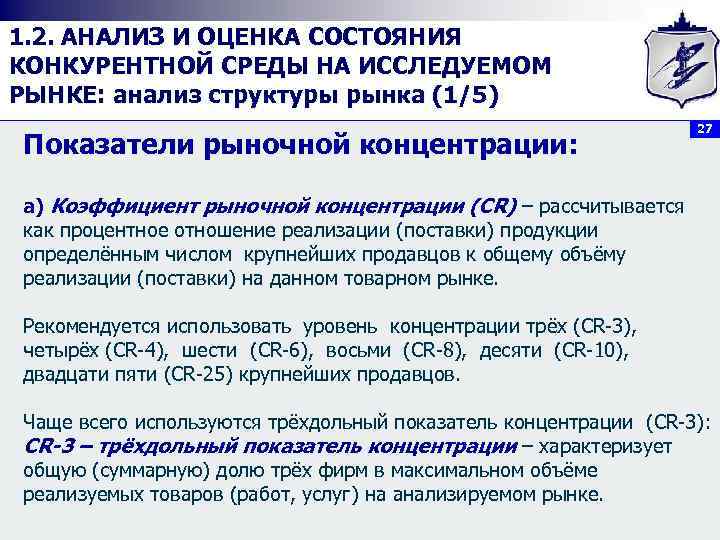 1.2. АНАЛИЗ И ОЦЕНКА СОСТОЯНИЯ КОНКУРЕНТНОЙ СРЕДЫ НА ИССЛЕДУЕМОМ РЫНКЕ: анализ структуры рынка (1/5)

27

Показатели рыночной концентрации:

а) Коэффициент рыночной концентрации (CR) – рассчитывается как процентное отношение реализации (поставки) продукции определённым числом крупнейших продавцов к общему объёму реализации (поставки) на данном товарном рынке.

Рекомендуется использовать уровень концентрации трёх (CR-3), четырёх (CR-4), шести (CR-6), восьми (CR-8), десяти (CR-10), двадцати пяти (CR-25) крупнейших продавцов.

Чаще всего используются трёхдольный показатель концентрации (CR-3): CR-3 – трёхдольный показатель концентрации – характеризует общую (суммарную) долю трёх фирм в максимальном объёме реализуемых товаров (работ, услуг) на анализируемом рынке.